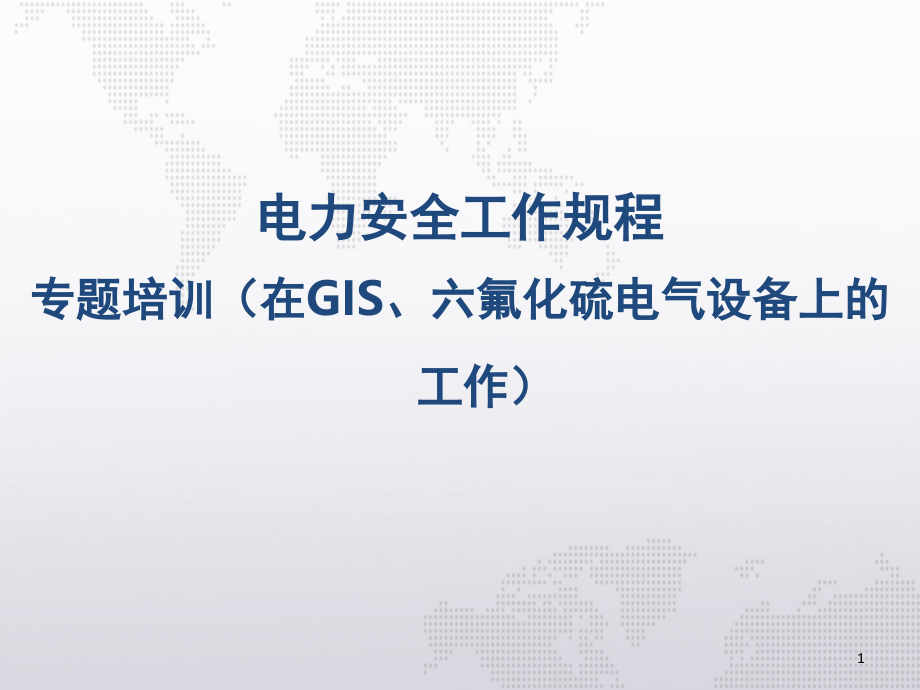 电力安全工作规程

专题培训（在GIS、六氟化硫电气设备上的工作）

1